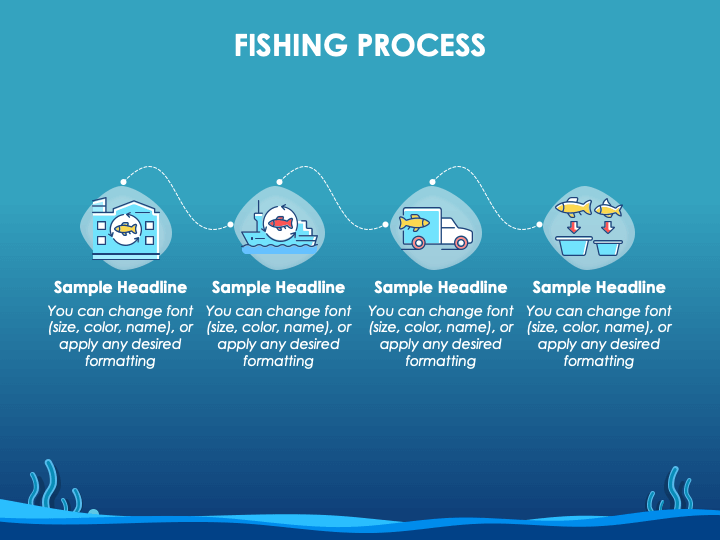 FISHING PROCESS

Sample Headline

You can change font (size, color, name), or apply any desired formatting

Sample Headline

You can change font (size, color, name), or apply any desired formatting

Sample Headline

You can change font (size, color, name), or apply any desired formatting

Sample Headline

You can change font (size, color, name), or apply any desired formatting